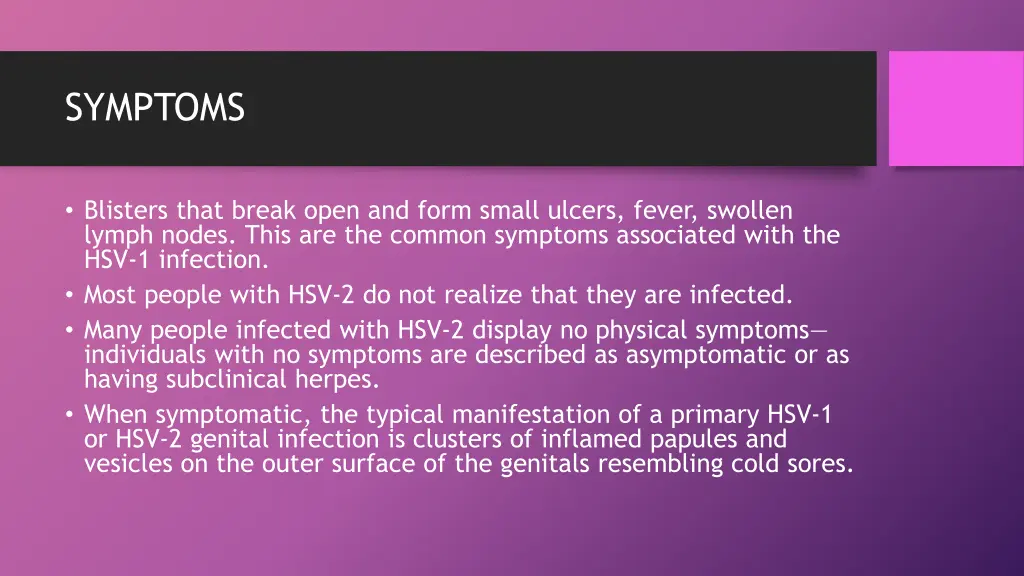 SYMPTOMS

• Blisters that break open and form small ulcers, fever, swollen lymph nodes. This are the common symptoms associated with the HSV-1 infection.
• Most people with HSV-2 do not realize that they are infected.
• Many people infected with HSV-2 display no physical symptoms—individuals with no symptoms are described as asymptomatic or as having subclinical herpes.
• When symptomatic, the typical manifestation of a primary HSV-1 or HSV-2 genital infection is clusters of inflamed papules and vesicles on the outer surface of the genitals resembling cold sores.